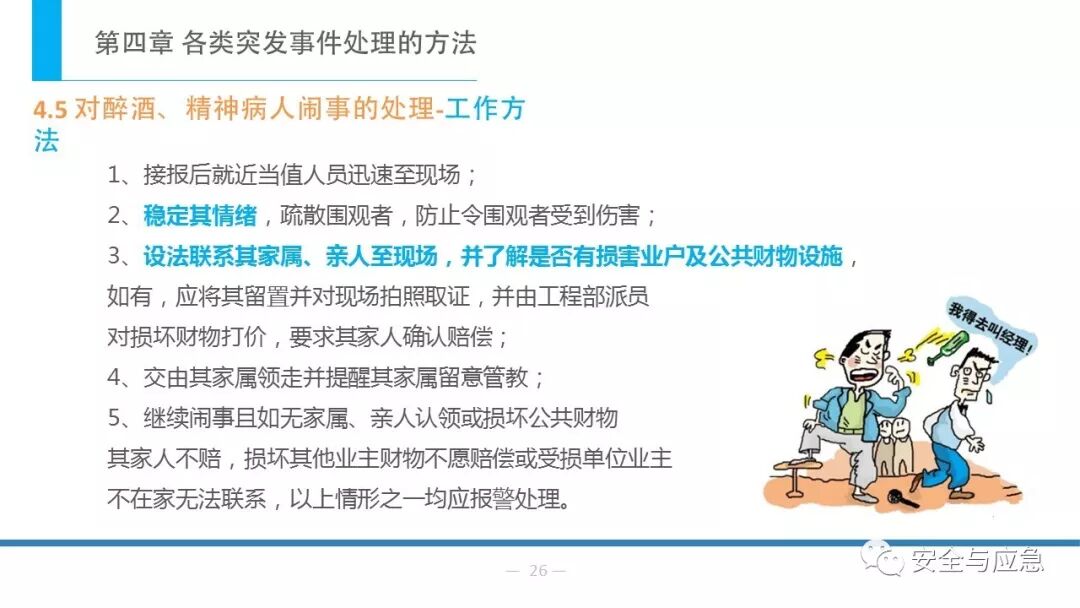 第四章 各类突发事件处理的方法

4.5 对醉酒、精神病人闹事的处理-工作方法

1、接报后就近当值人员迅速至现场；

2、稳定其情绪，疏散围观者，防止令围观者受到伤害；

3、设法联系其家属、亲人至现场，并了解是否有损害业户及公共财物设施，如有，应将其留置并对现场拍照取证，并由工程部派员对损坏财物打价，要求其家人确认赔偿；

4、交由其家属领走并提醒其家属留意管教；

5、继续闹事且如无家属、亲人认领或损坏公共财物其家人不赔，损坏其他业主财物不愿赔偿或受损单位业主不在家无法联系，以上情形之一均应报警处理。

我得去叫经理！

— 26 —

安全与应急